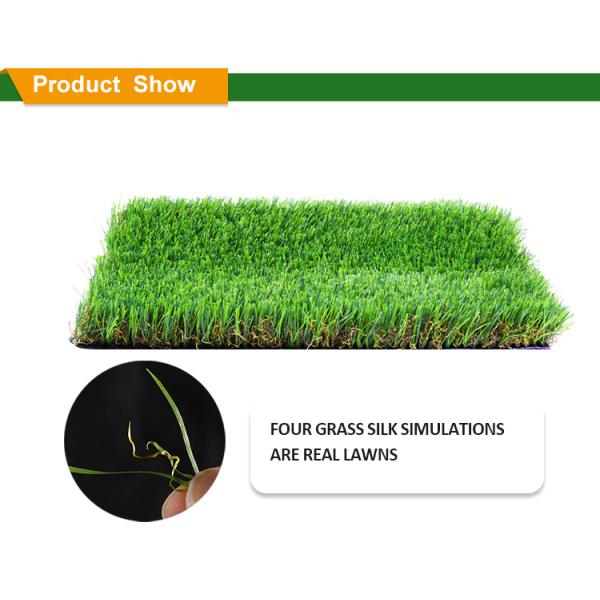 Product Show

FOUR GRASS SILK SIMULATIONS ARE REAL LAWNS